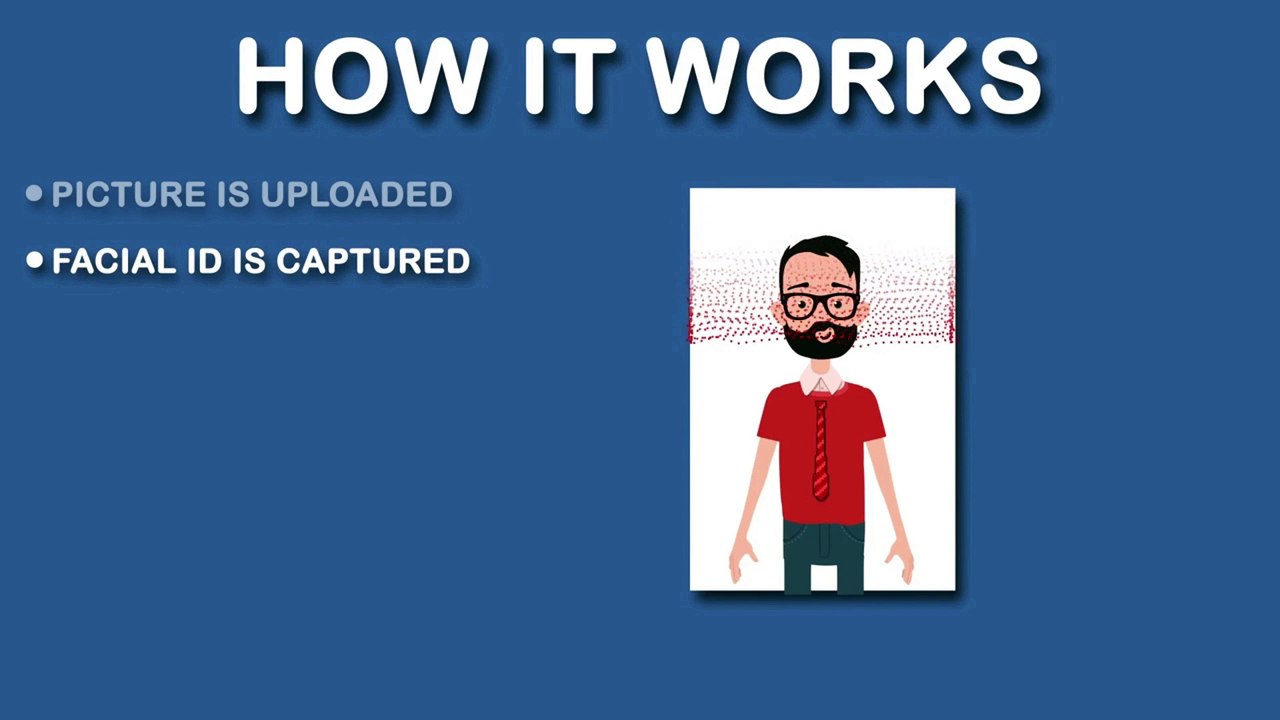 HOW IT WORKS

• PICTURE IS UPLOADED

• FACIAL ID IS CAPTURED